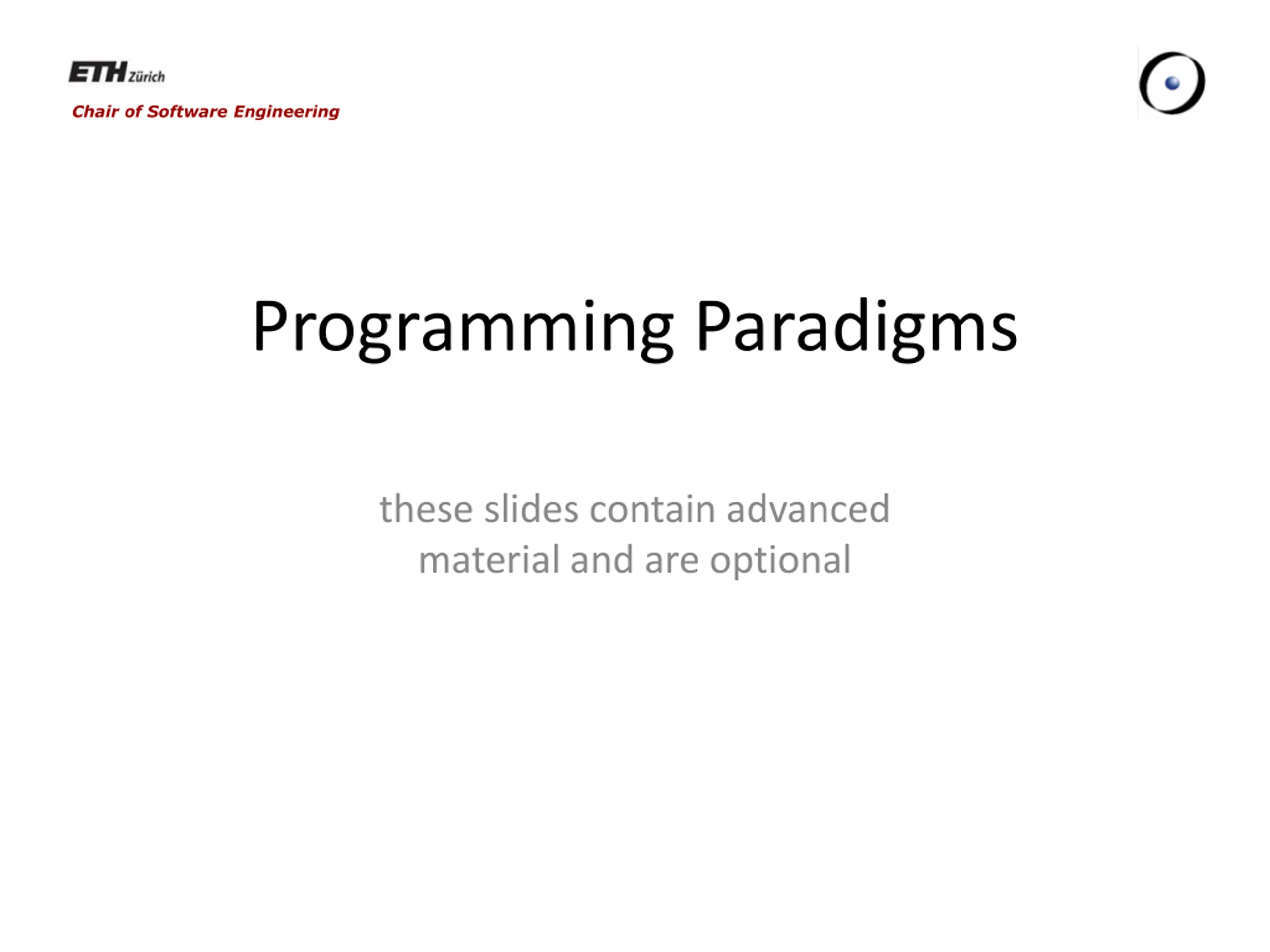 ETH Zürich
Chair of Software Engineering

Programming Paradigms

these slides contain advanced material and are optional